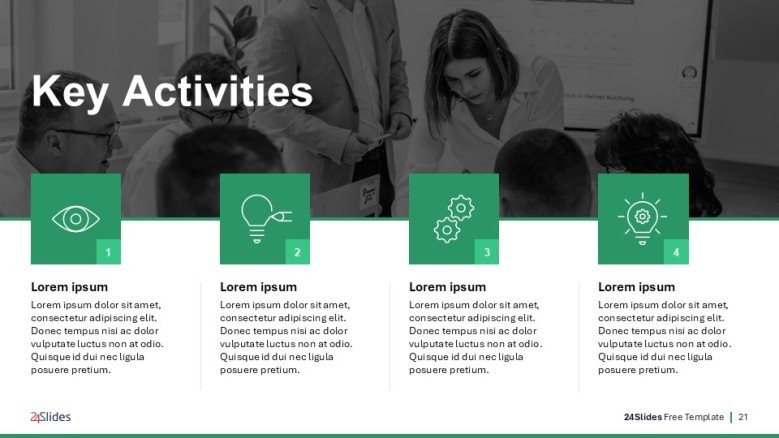 Key Activities

1

Lorem ipsum

Lorem ipsum dolor sit amet, consectetur adipiscing elit. Donec tempus nisi ac dolor vulputate luctus non at odio. Quisque id dui nec ligula posuere pretium.

2

Lorem ipsum

Lorem ipsum dolor sit amet, consectetur adipiscing elit. Donec tempus nisi ac dolor vulputate luctus non at odio. Quisque id dui nec ligula posuere pretium.

3

Lorem ipsum

Lorem ipsum dolor sit amet, consectetur adipiscing elit. Donec tempus nisi ac dolor vulputate luctus non at odio. Quisque id dui nec ligula posuere pretium.

4

Lorem ipsum

Lorem ipsum dolor sit amet, consectetur adipiscing elit. Donec tempus nisi ac dolor vulputate luctus non at odio. Quisque id dui nec ligula posuere pretium.

24Slides

24Slides Free Template | 21